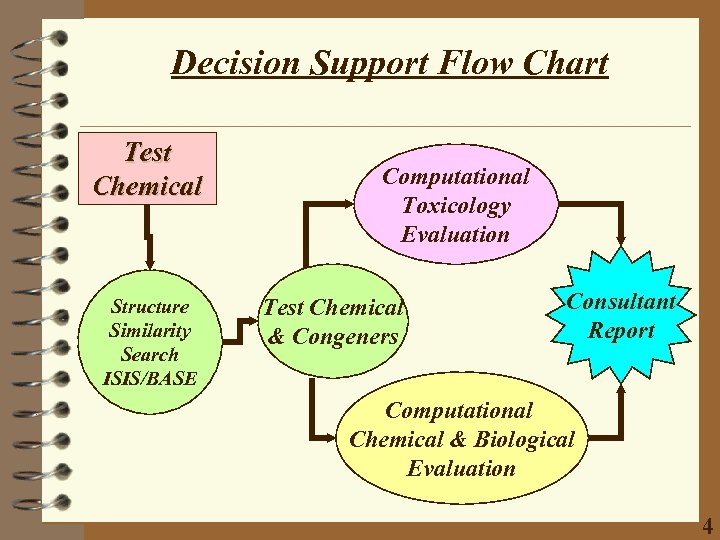 Decision Support Flow Chart

Test Chemical

Structure Similarity Search ISIS/BASE

Test Chemical & Congeners

Computational Toxicology Evaluation

Computational Chemical & Biological Evaluation

Consultant Report

4